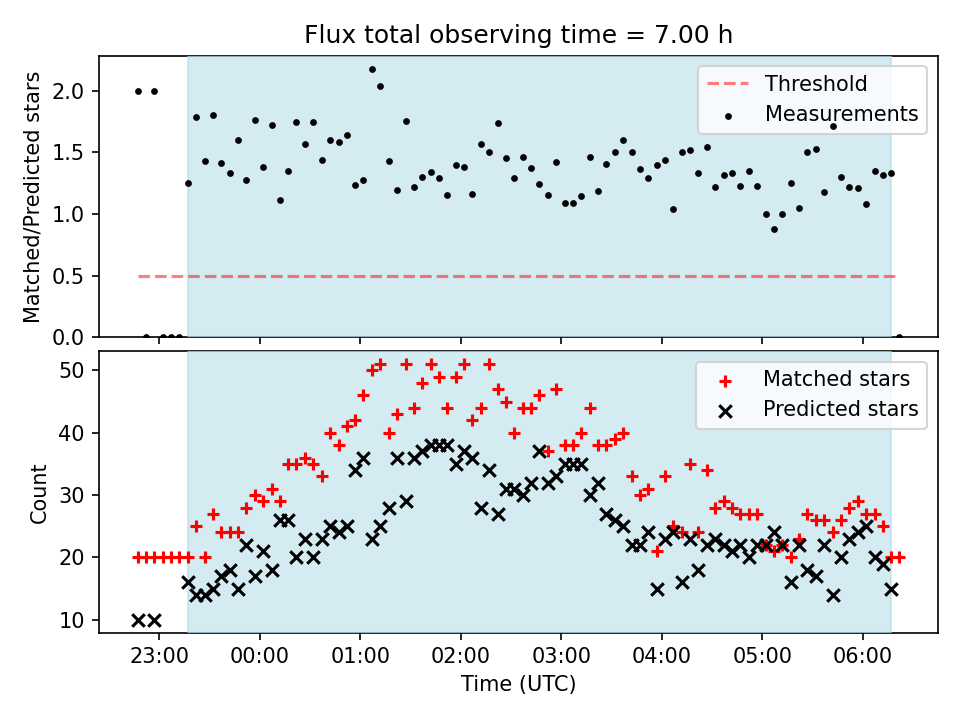 Flux total observing time = 7.00 h

Matched/Predicted stars

2.0
1.5
1.0
0.5
0.0

Threshold
Measurements

Count

50
40
30
20
10

Matched stars
Predicted stars

23:00
00:00
01:00
02:00
03:00
04:00
05:00
06:00

Time (UTC)